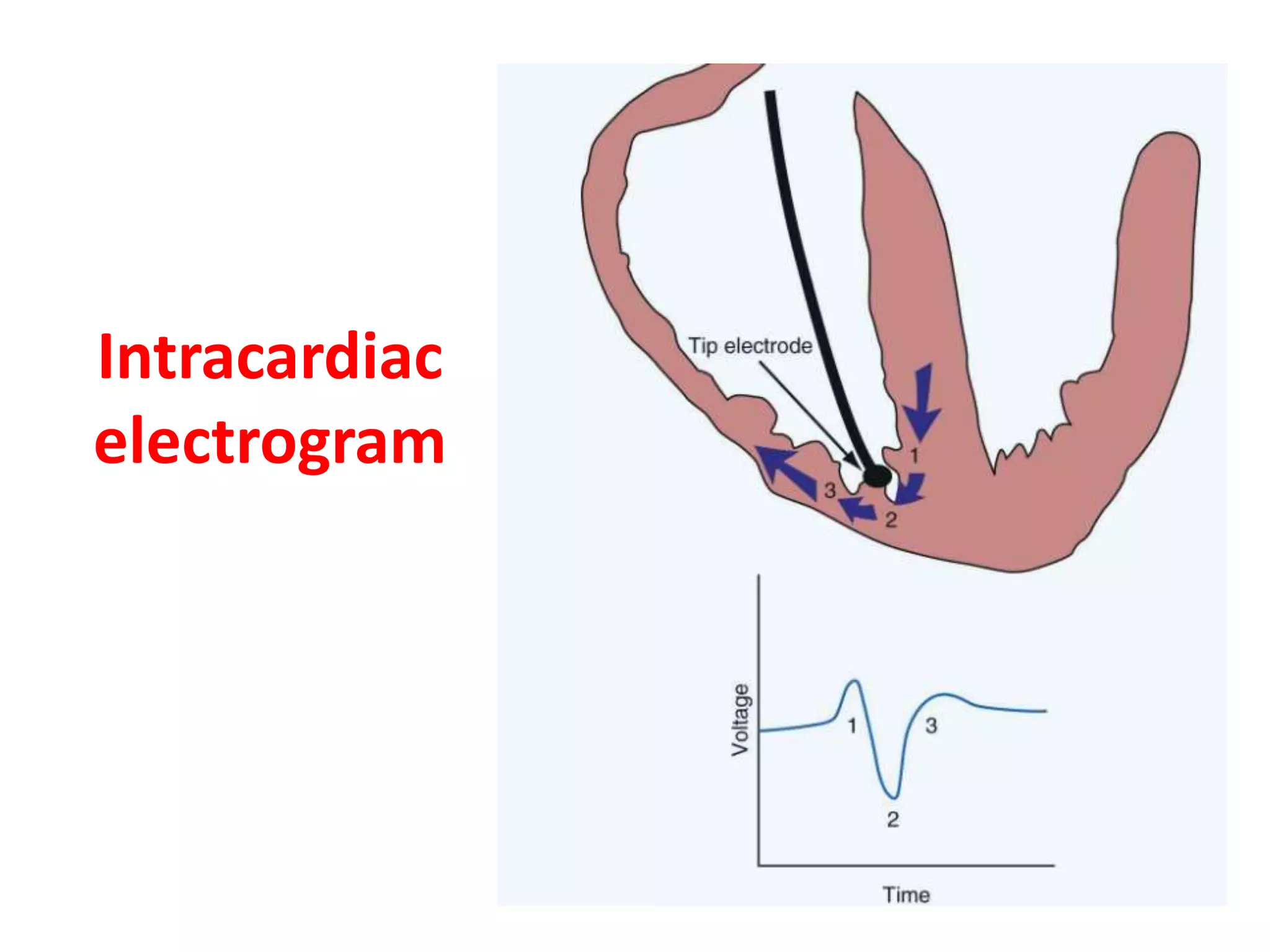 Intracardiac electrogram

Tip electrode

1

3

2

Voltage

1

3

2

Time